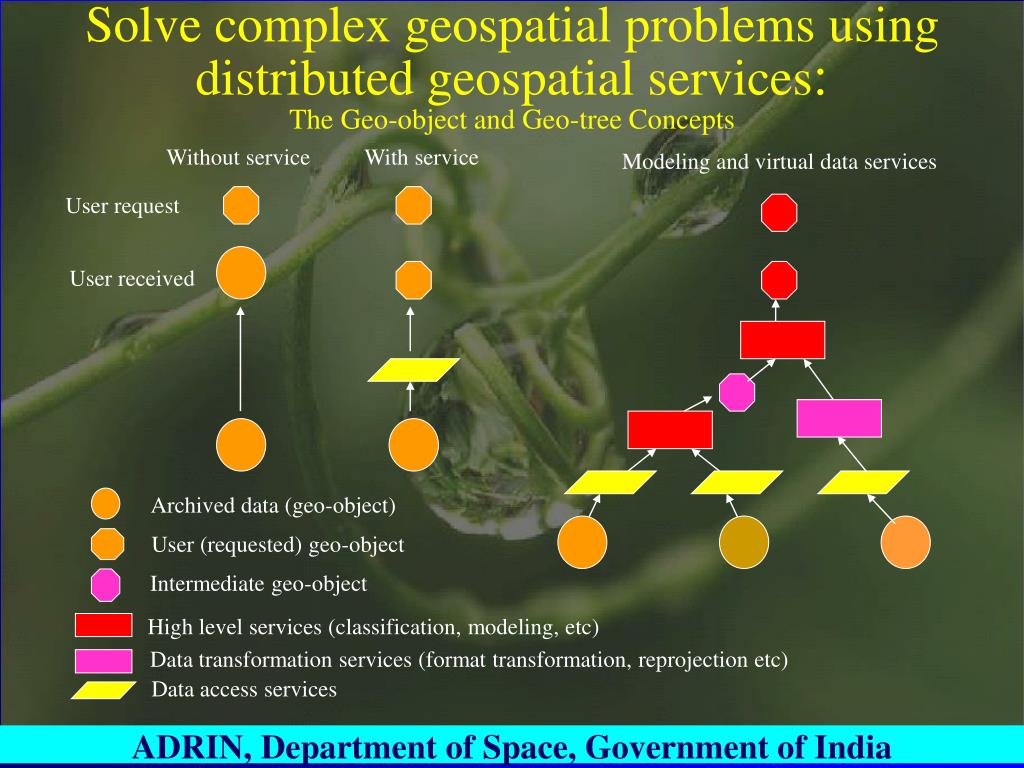 Solve complex geospatial problems using distributed geospatial services:
The Geo-object and Geo-tree Concepts

Without service
With service
Modeling and virtual data services

User request
User received

Archived data (geo-object)
User (requested) geo-object
Intermediate geo-object
High level services (classification, modeling, etc)
Data transformation services (format transformation, reprojection etc)
Data access services

ADRIN, Department of Space, Government of India